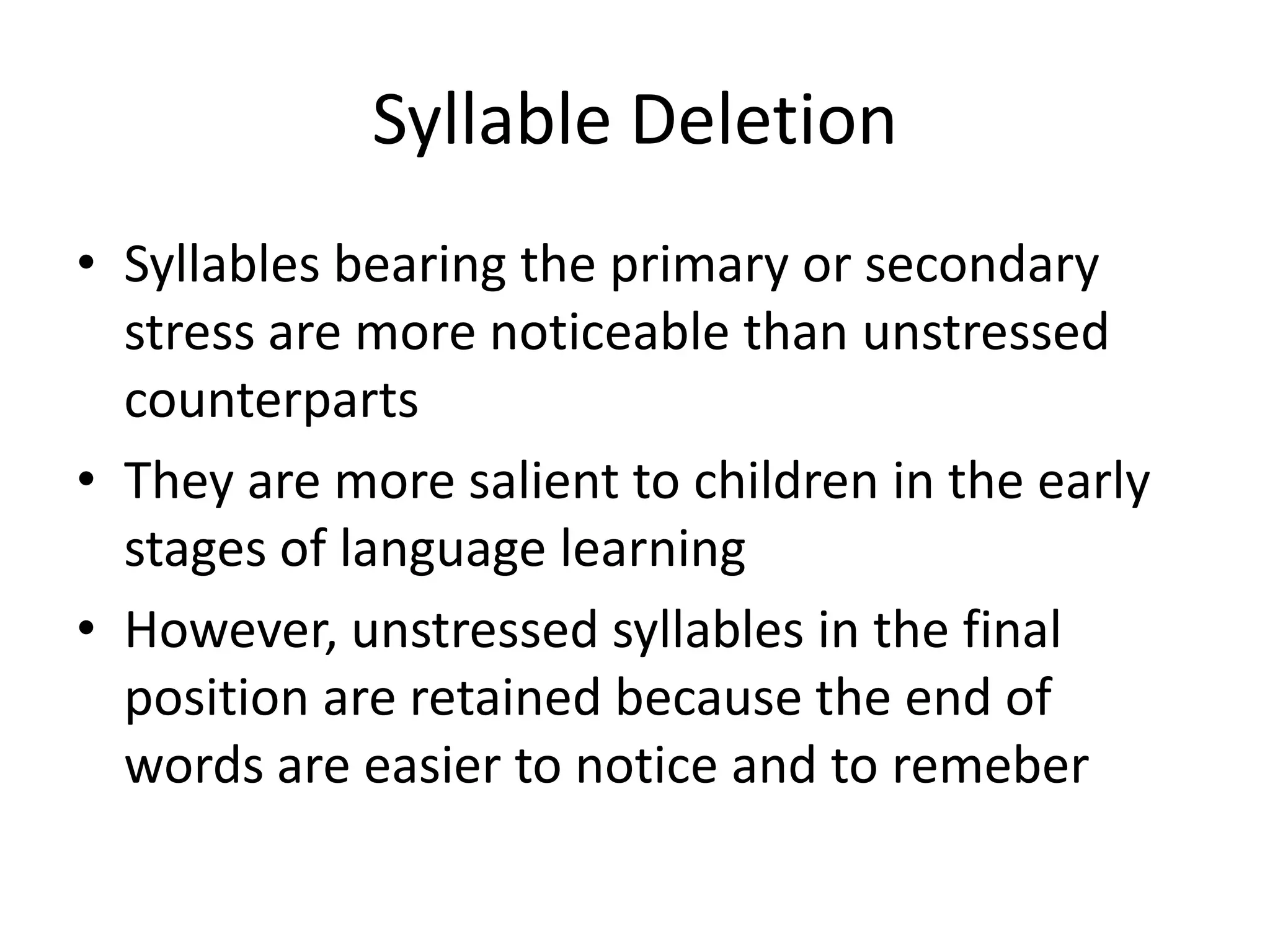 Syllable Deletion

• Syllables bearing the primary or secondary stress are more noticeable than unstressed counterparts
• They are more salient to children in the early stages of language learning
• However, unstressed syllables in the final position are retained because the end of words are easier to notice and to remeber